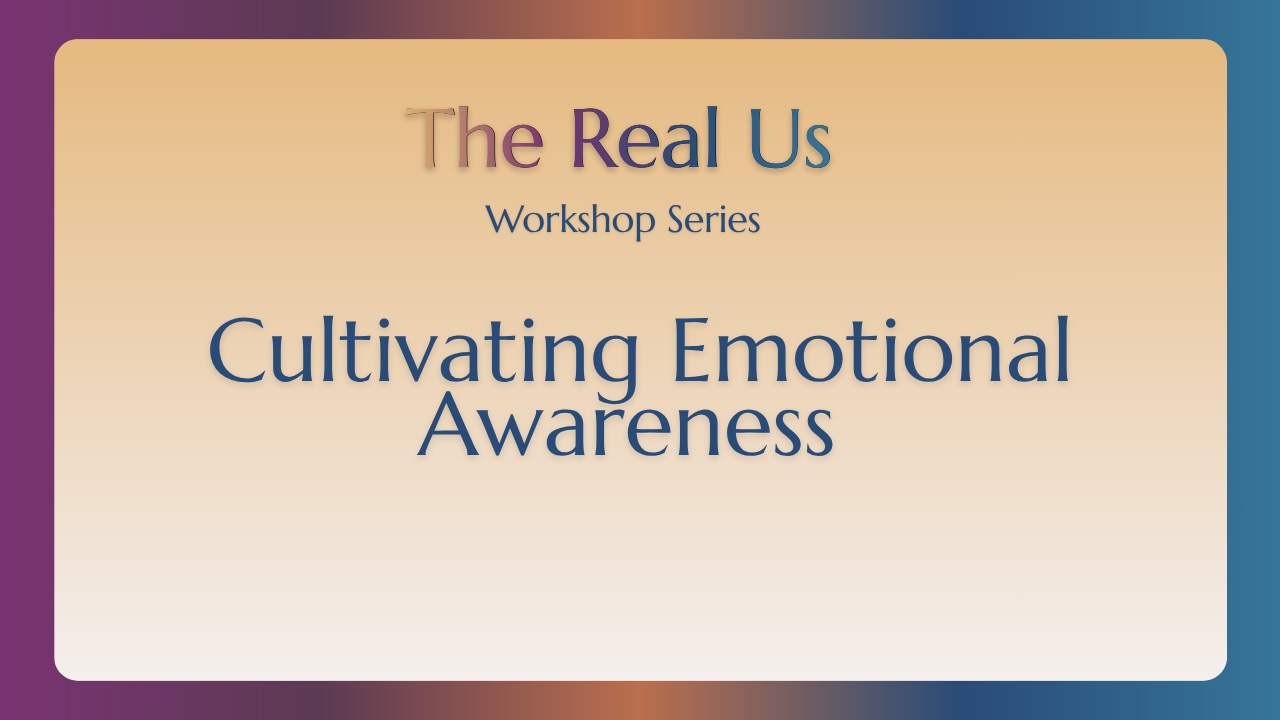 The Real Us

Workshop Series

Cultivating Emotional Awareness